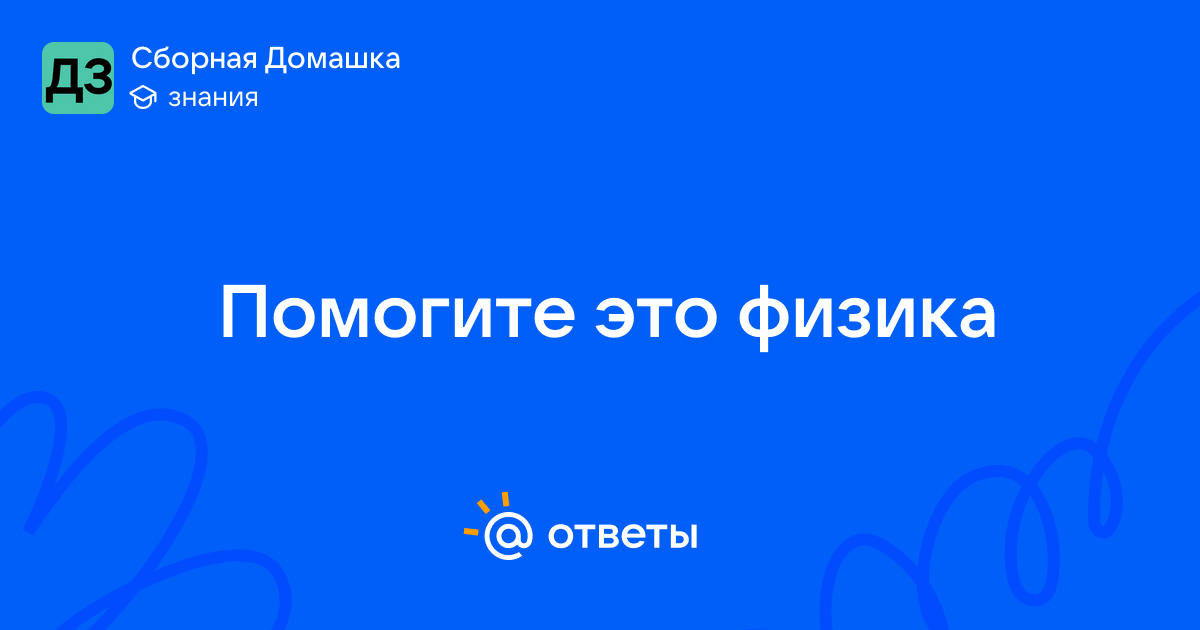 ДЗ
Сборная Домашка
знания

Помогите это физика

@ ответы